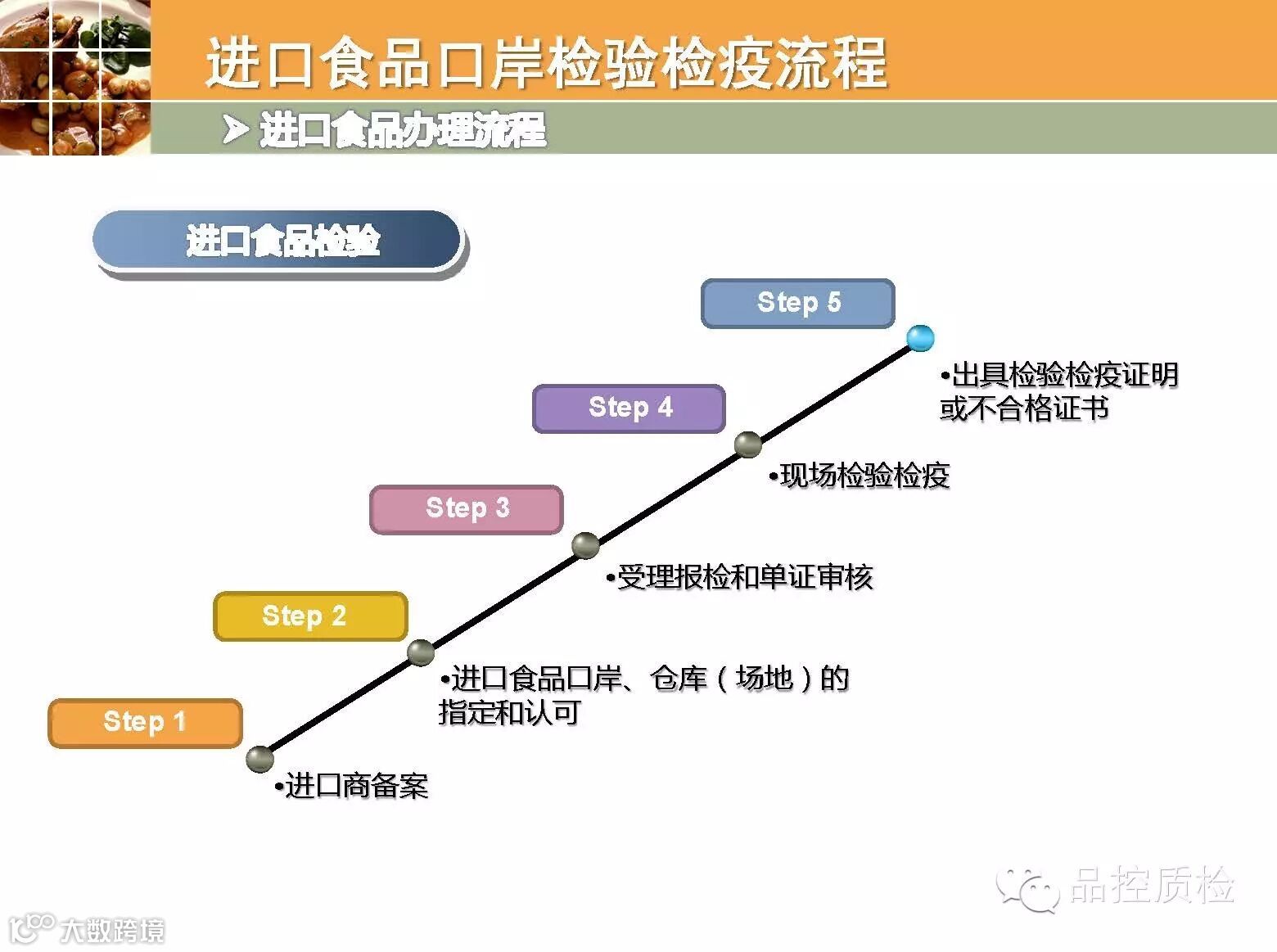 进口食品口岸检验检疫流程

➤ 进口食品办理流程

进口食品检验

Step 5

•出具检验检疫证明或不合格证书

Step 4

•现场检验检疫

Step 3

•受理报检和单证审核

Step 2

•进口食品口岸、仓库（场地）的指定和认可

Step 1

•进口商备案

品控质检

大数跨境